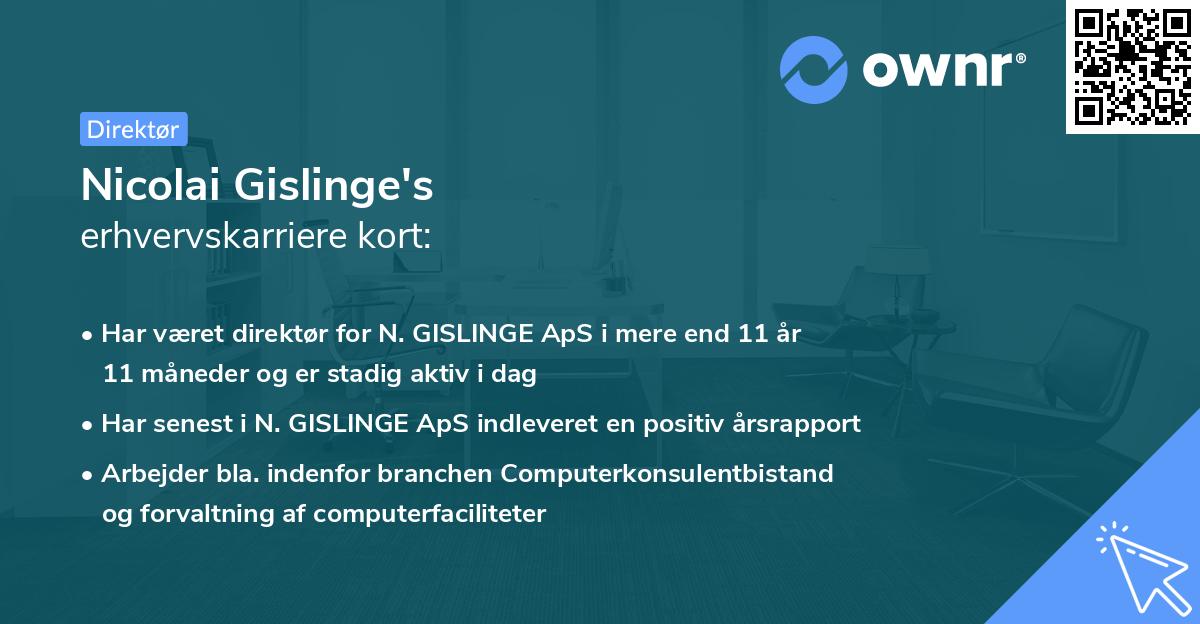 ownr®

Direktør

Nicolai Gislinge's
erhvervskarriere kort:

• Har været direktør for N. GISLINGE ApS i mere end 11 år 11 måneder og er stadig aktiv i dag

• Har senest i N. GISLINGE ApS indleveret en positiv årsrapport

• Arbejder bla. indenfor branchen Computerkonsulentbistand og forvaltning af computerfaciliteter